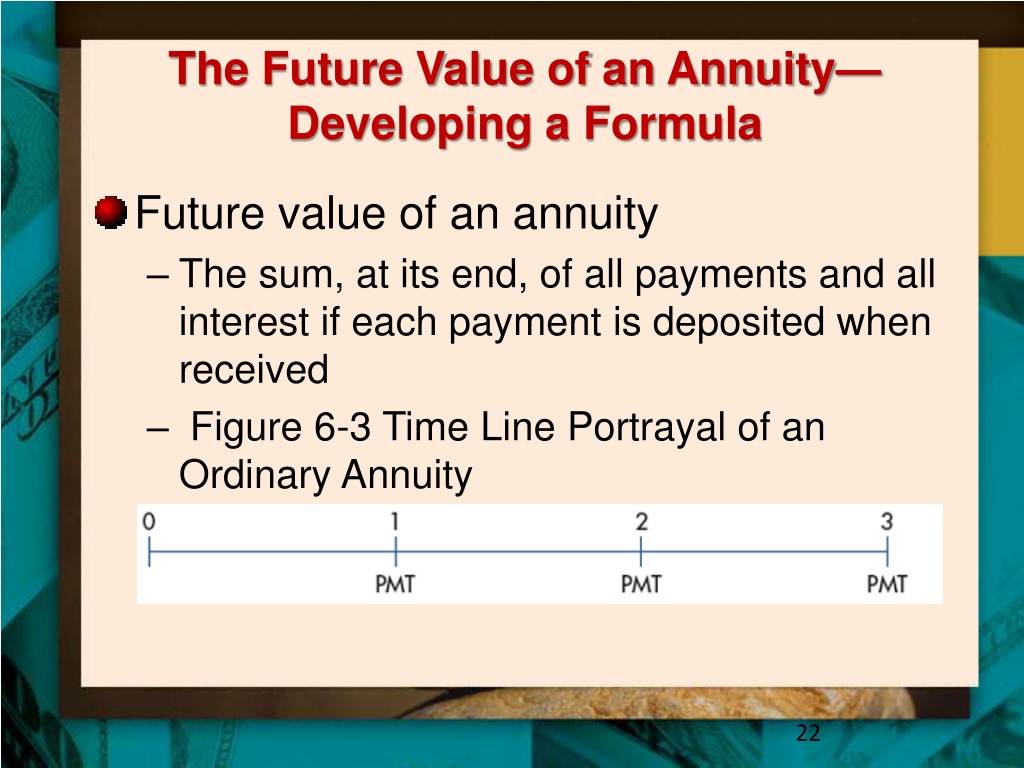 The Future Value of an Annuity—Developing a Formula

Future value of an annuity

– The sum, at its end, of all payments and all interest if each payment is deposited when received

– Figure 6-3 Time Line Portrayal of an Ordinary Annuity

0 1 2 3

PMT PMT PMT

22